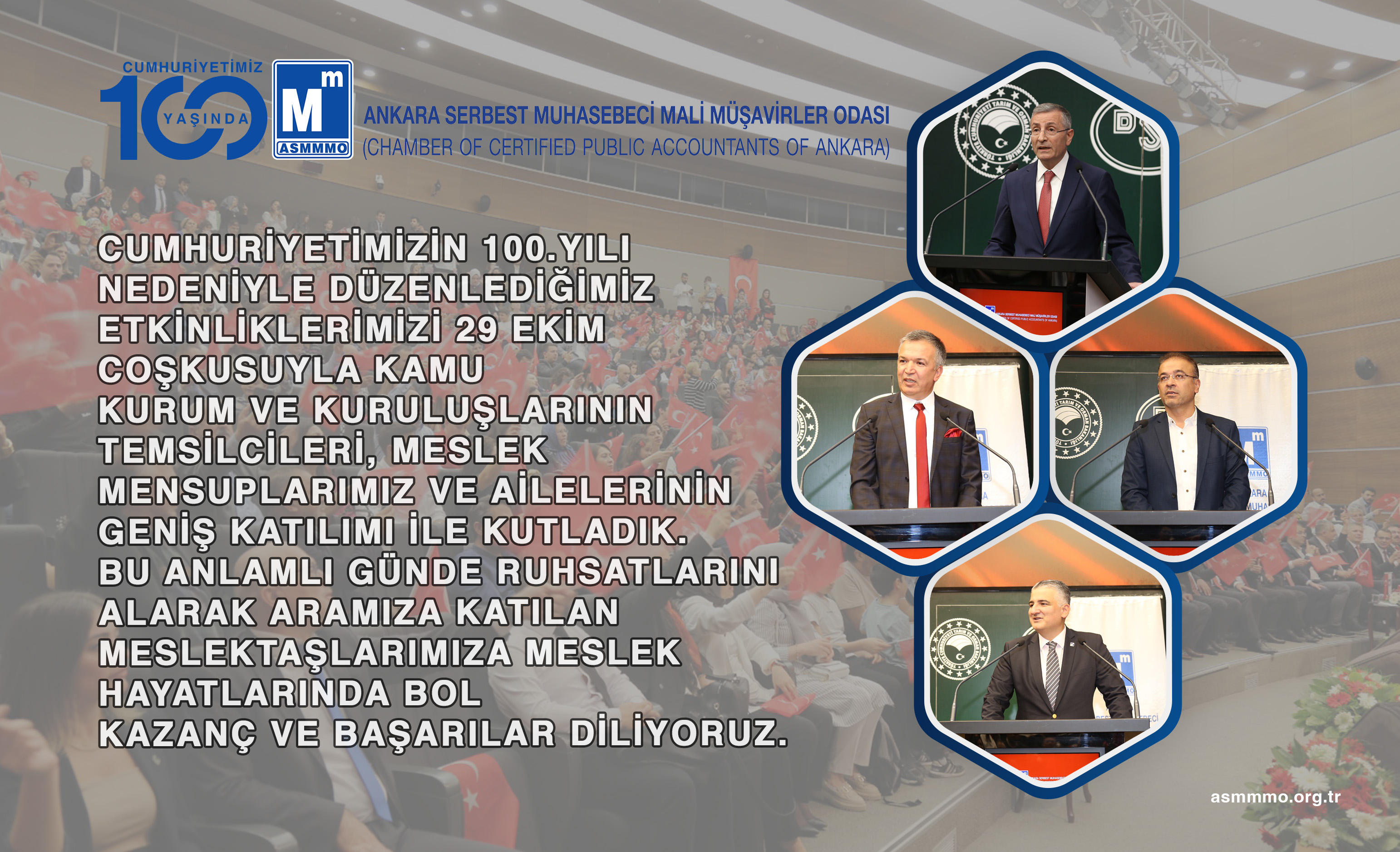 CUMHURİYETİMİZ 100 YAŞINDA

M m ASMMMO

ANKARA SERBEST MUHASEBECİ MALİ MÜŞAVİRLER ODASI
(CHAMBER OF CERTIFIED PUBLIC ACCOUNTANTS OF ANKARA)

CUMHURİYETİMİZİN 100.YILI NEDENİYLE DÜZENLEDİĞİMİZ ETKİNLİKLERİMİZİ 29 EKİM COŞKUSUYLA KAMU KURUM VE KURULUŞLARININ TEMSİLCİLERİ, MESLEK MENSUPLARIMIZ VE AİLELERİNİN GENİŞ KATILIMI İLE KUTLADIK. BU ANLAMLI GÜNDE RUHSATLARINI ALARAK ARAMIZA KATILAN MESLEKTAŞLARIMIZA MESLEK HAYATLARINDA BOL KAZANÇ VE BAŞARILAR DİLİYORUZ.

asmmmo.org.tr